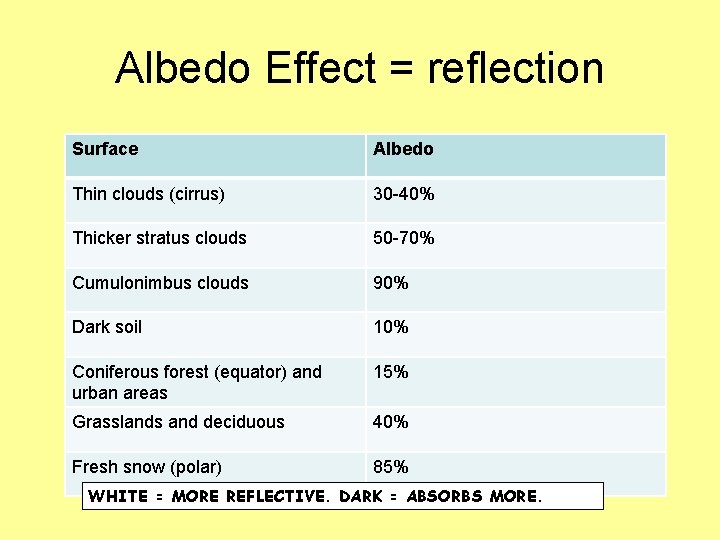 Albedo Effect = reflection

| Surface | Albedo |
|---|---|
| Thin clouds (cirrus) | 30-40% |
| Thicker stratus clouds | 50-70% |
| Cumulonimbus clouds | 90% |
| Dark soil | 10% |
| Coniferous forest (equator) and urban areas | 15% |
| Grasslands and deciduous | 40% |
| Fresh snow (polar) | 85% |

WHITE = MORE REFLECTIVE. DARK = ABSORBS MORE.